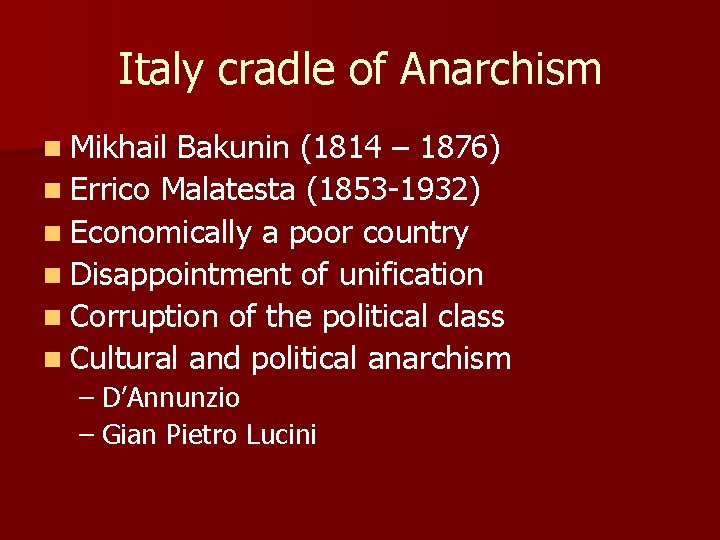 Italy cradle of Anarchism

- Mikhail Bakunin (1814 – 1876)
- Errico Malatesta (1853-1932)
- Economically a poor country
- Disappointment of unification
- Corruption of the political class
- Cultural and political anarchism
  – D'Annunzio
  – Gian Pietro Lucini